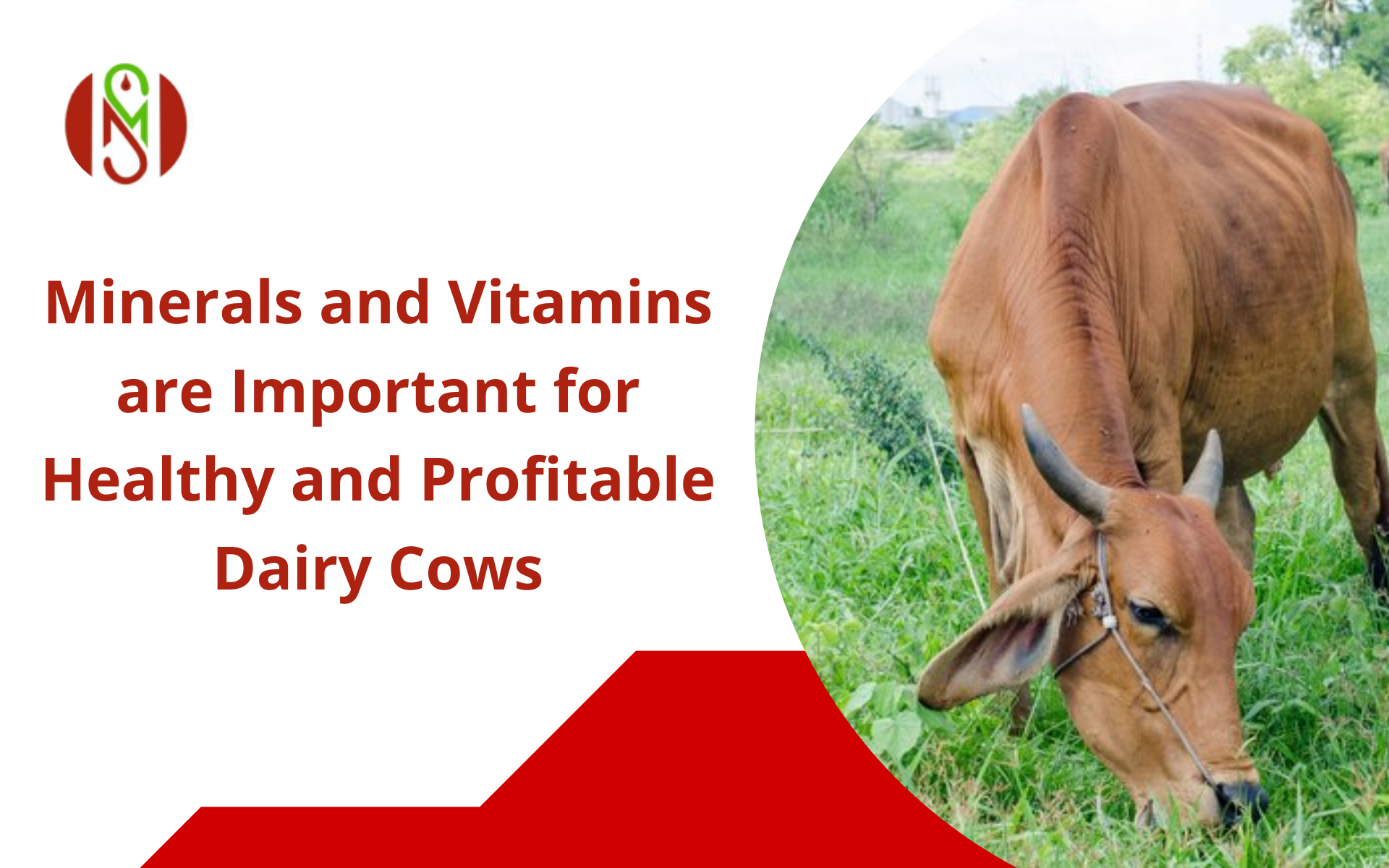 Minerals and Vitamins are Important for Healthy and Profitable Dairy Cows